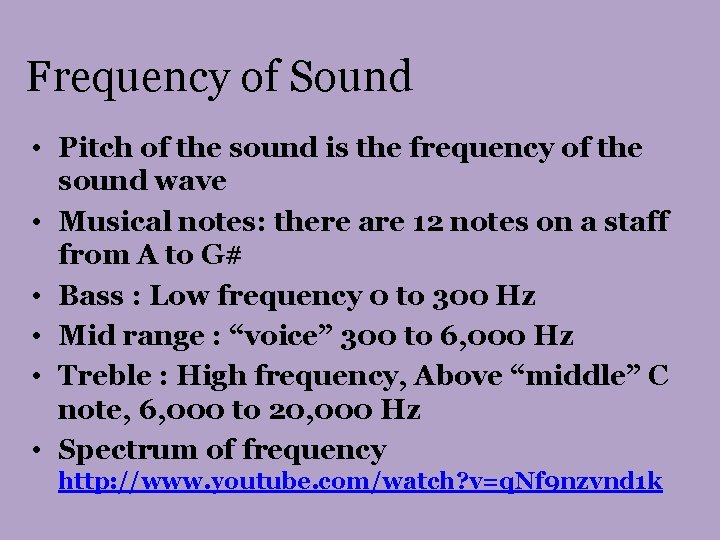 Frequency of Sound

• Pitch of the sound is the frequency of the sound wave
• Musical notes: there are 12 notes on a staff from A to G#
• Bass : Low frequency 0 to 300 Hz
• Mid range : “voice” 300 to 6,000 Hz
• Treble : High frequency, Above “middle” C note, 6,000 to 20,000 Hz
• Spectrum of frequency http://www.youtube.com/watch?v=qNf9nzvnd1k